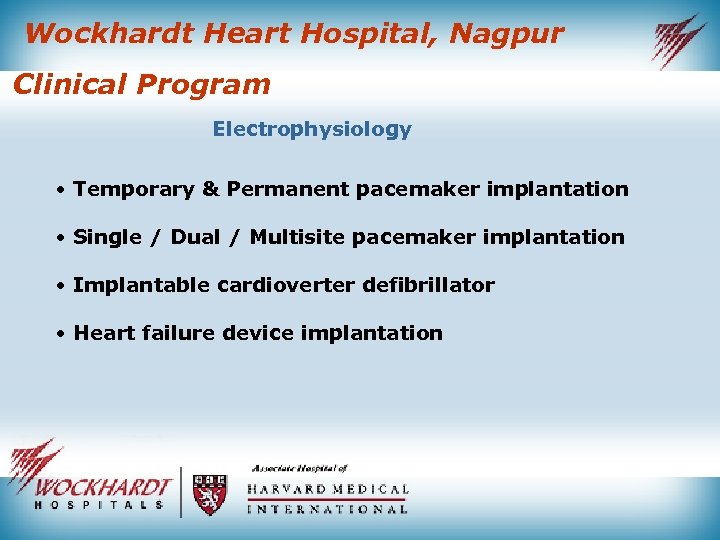 Wockhardt Heart Hospital, Nagpur

Clinical Program

Electrophysiology

• Temporary & Permanent pacemaker implantation

• Single / Dual / Multisite pacemaker implantation

• Implantable cardioverter defibrillator

• Heart failure device implantation

WOCKHARDT HOSPITALS

Associate Hospital of
HARVARD MEDICAL INTERNATIONAL